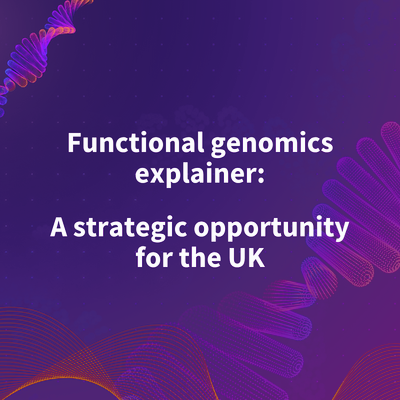 Functional genomics explainer:

A strategic opportunity for the UK